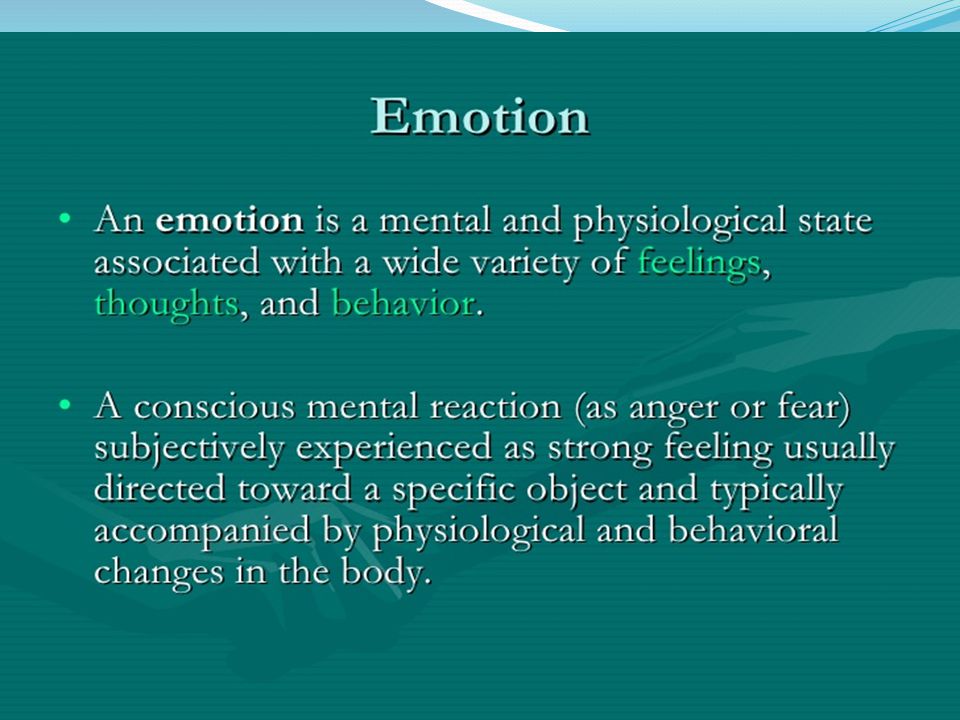 Emotion

• An emotion is a mental and physiological state associated with a wide variety of feelings, thoughts, and behavior.

• A conscious mental reaction (as anger or fear) subjectively experienced as strong feeling usually directed toward a specific object and typically accompanied by physiological and behavioral changes in the body.